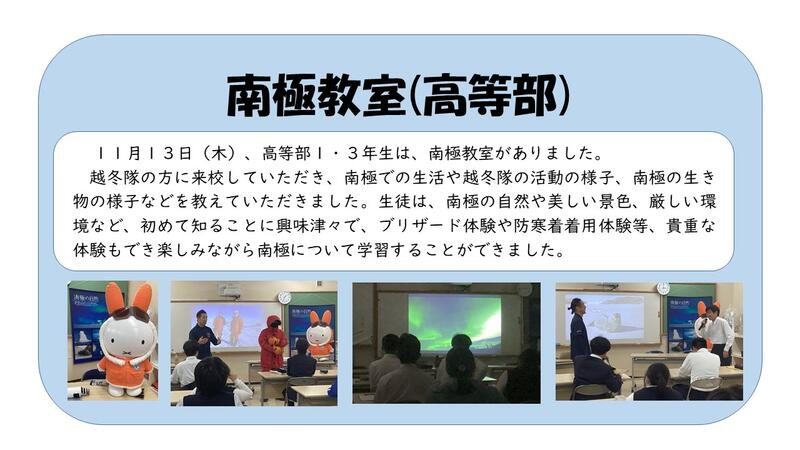 南極教室(高等部)

11月13日（木）、高等部1・3年生は、南極教室がありました。
越冬隊の方に来校していただき、南極での生活や越冬隊の活動の様子、南極の生き物の様子などを教えていただきました。生徒は、南極の自然や美しい景色、厳しい環境など、初めて知ることに興味津々で、ブリザード体験や防寒着着用体験等、貴重な体験もでき楽しみながら南極について学習することができました。

南極の自然